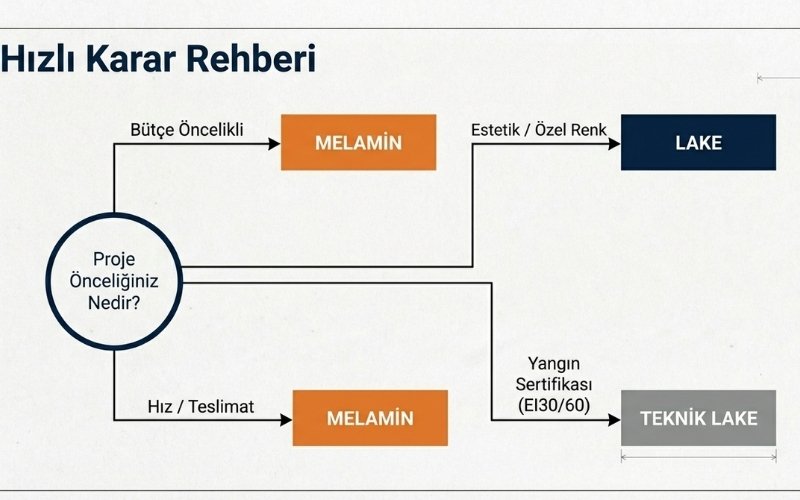 Hızlı Karar Rehberi

Proje Önceliğiniz Nedir?

Bütçe Öncelikli

MELAMİN

Estetik / Özel Renk

LAKE

Hız / Teslimat

MELAMİN

Yangın Sertifikası (EI30/60)

TEKNİK LAKE